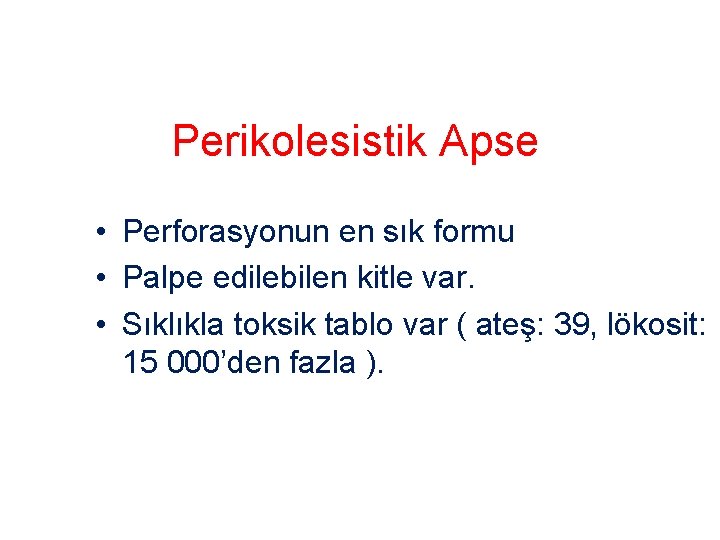 Perikolesistik Apse

• Perforasyonun en sık formu
• Palpe edilebilen kitle var.
• Sıklıkla toksik tablo var ( ateş: 39, lökosit: 15 000’den fazla ).